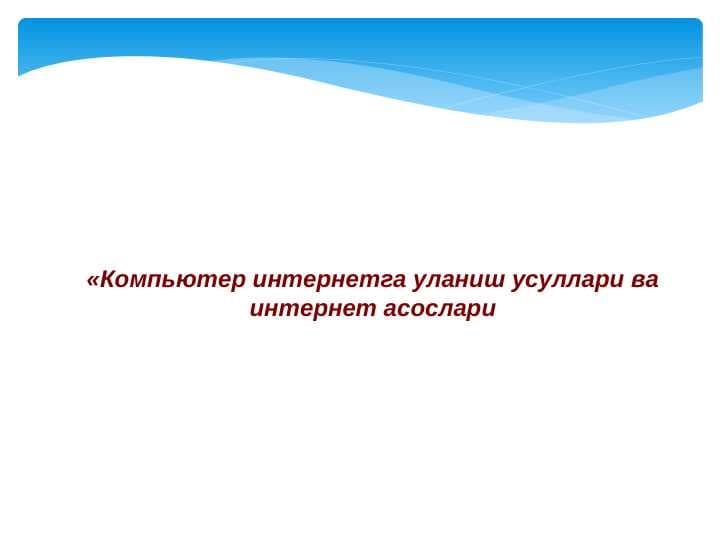 «Компьютер интернетга уланиш усуллари ва интернет асослари